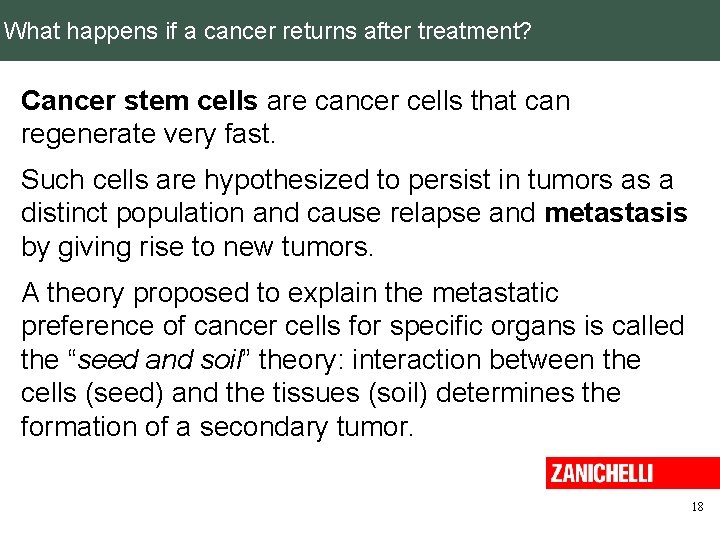 What happens if a cancer returns after treatment?

Cancer stem cells are cancer cells that can regenerate very fast.

Such cells are hypothesized to persist in tumors as a distinct population and cause relapse and metastasis by giving rise to new tumors.

A theory proposed to explain the metastatic preference of cancer cells for specific organs is called the “seed and soil” theory: interaction between the cells (seed) and the tissues (soil) determines the formation of a secondary tumor.

ZANICHELLI

18